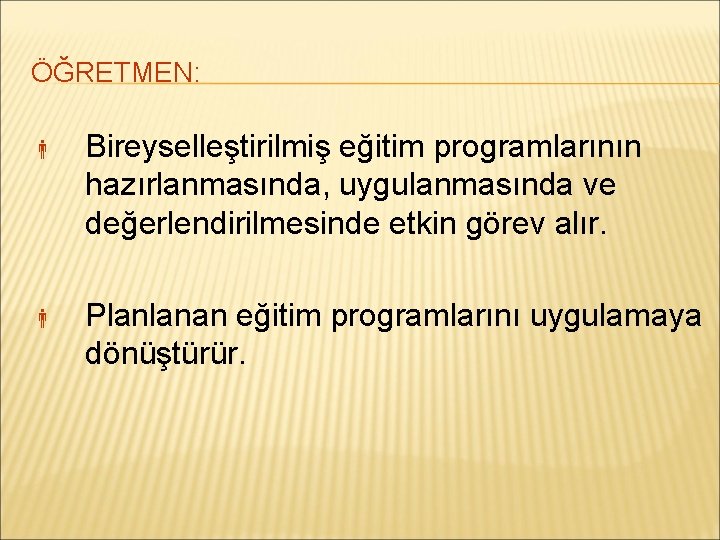 ÖĞRETMEN:

Bireyselleştirilmiş eğitim programlarının hazırlanmasında, uygulanmasında ve değerlendirilmesinde etkin görev alır.

Planlanan eğitim programlarını uygulamaya dönüştürür.